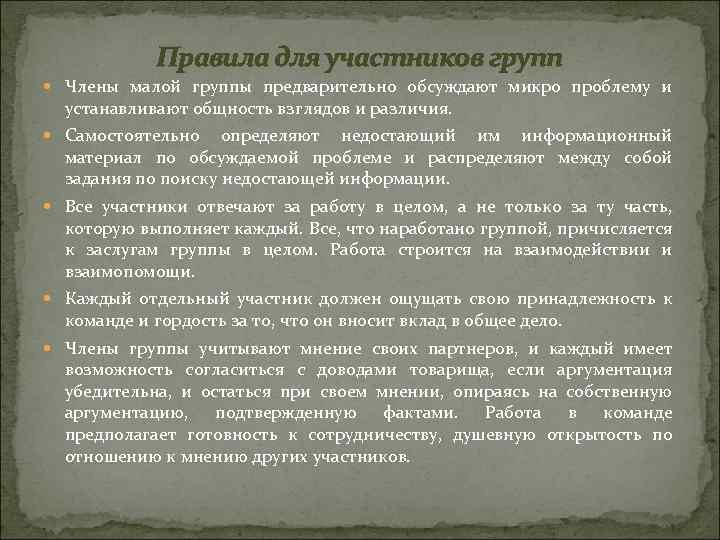 Правила для участников групп

Члены малой группы предварительно обсуждают микро проблему и устанавливают общность взглядов и различия.

Самостоятельно определяют недостающий им информационный материал по обсуждаемой проблеме и распределяют между собой задания по поиску недостающей информации.

Все участники отвечают за работу в целом, а не только за ту часть, которую выполняет каждый. Все, что наработано группой, причисляется к заслугам группы в целом. Работа строится на взаимодействии и взаимопомощи.

Каждый отдельный участник должен ощущать свою принадлежность к команде и гордость за то, что он вносит вклад в общее дело.

Члены группы учитывают мнение своих партнеров, и каждый имеет возможность согласиться с доводами товарища, если аргументация убедительна, и остаться при своем мнении, опираясь на собственную аргументацию, подтвержденную фактами. Работа в команде предполагает готовность к сотрудничеству, душевную открытость по отношению к мнению других участников.